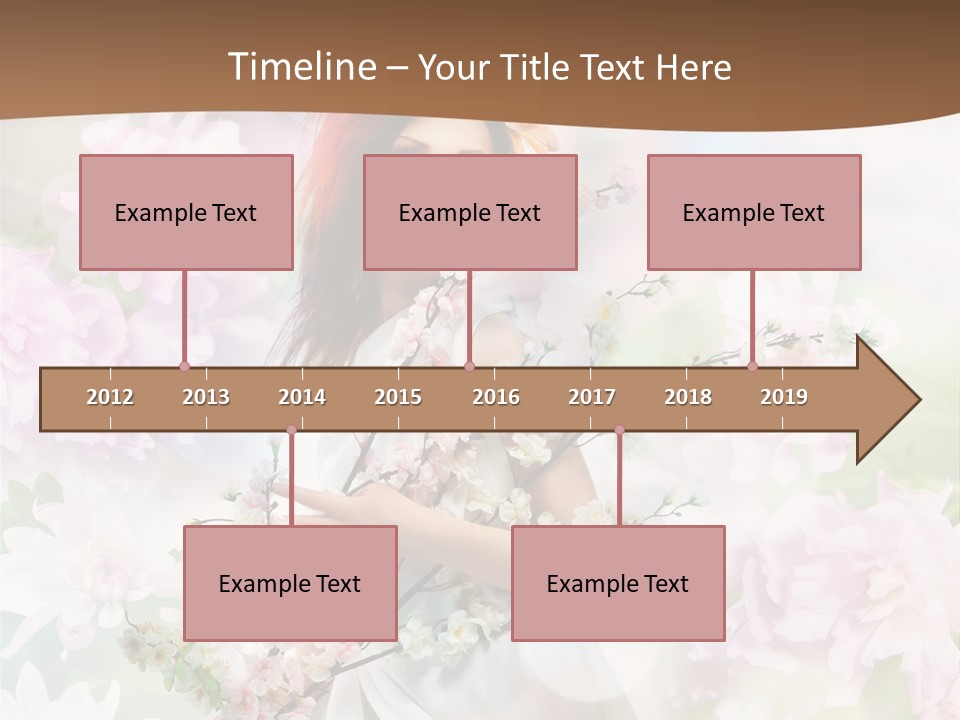 Timeline – Your Title Text Here

Example Text

Example Text

Example Text

2012 2013 2014 2015 2016 2017 2018 2019

Example Text

Example Text